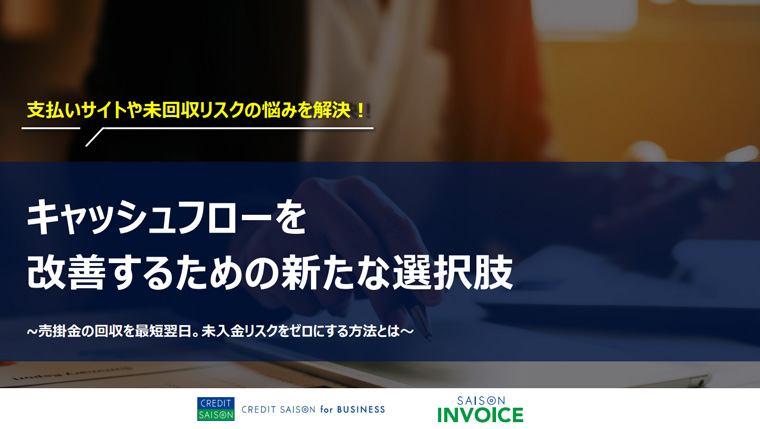 支払いサイトや未回収リスクの悩みを解決！

キャッシュフローを
改善するための新たな選択肢

～売掛金の回収を最短翌日。未入金リスクをゼロにする方法とは～

CREDIT SAISON

CREDIT SAISON for BUSINESS

SAISON INVOICE